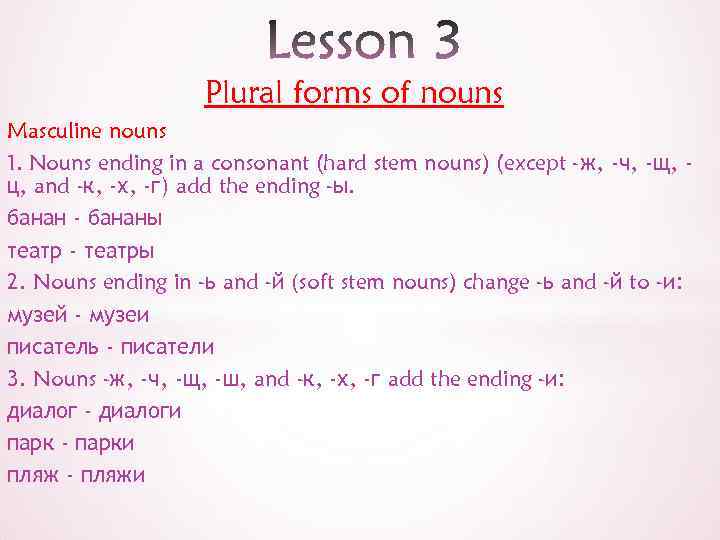 Lesson 3

Plural forms of nouns

Masculine nouns

1. Nouns ending in a consonant (hard stem nouns) (except -ж, -ч, -щ, -ц, and -к, -х, -г) add the ending -ы.

банан - бананы

театр - театры

2. Nouns ending in -ь and -й (soft stem nouns) change -ь and -й to -и:

музей - музеи

писатель - писатели

3. Nouns -ж, -ч, -щ, -ш, and -к, -х, -г add the ending -и:

диалог - диалоги

парк - парки

пляж - пляжи